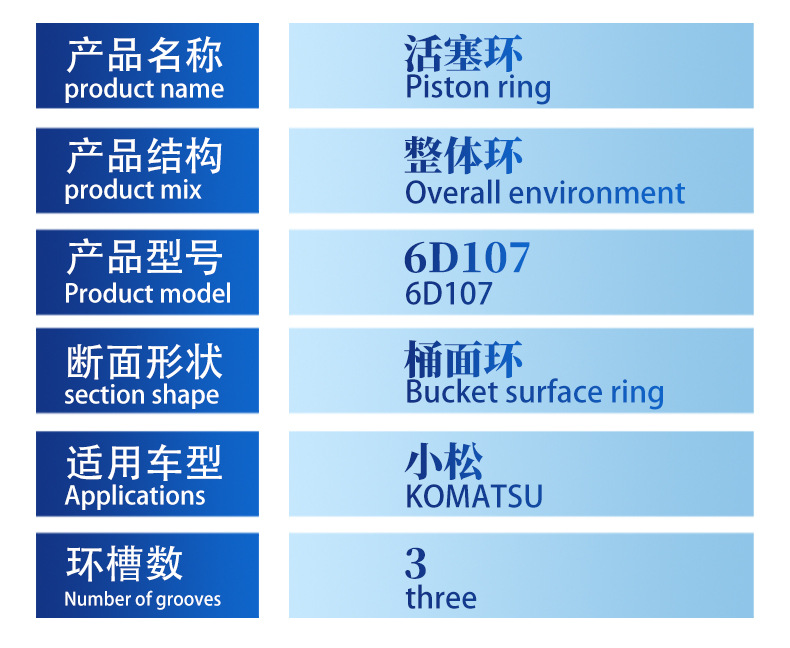 | 产品名称 product name | 活塞环 Piston ring |
|---|---|
| 产品结构 product mix | 整体环 Overall environment |
| 产品型号 Product model | 6D107 6D107 |
| 断面形状 section shape | 桶面环 Bucket surface ring |
| 适用车型 Applications | 小松 KOMATSU |
| 环槽数 Number of grooves | 3 three |